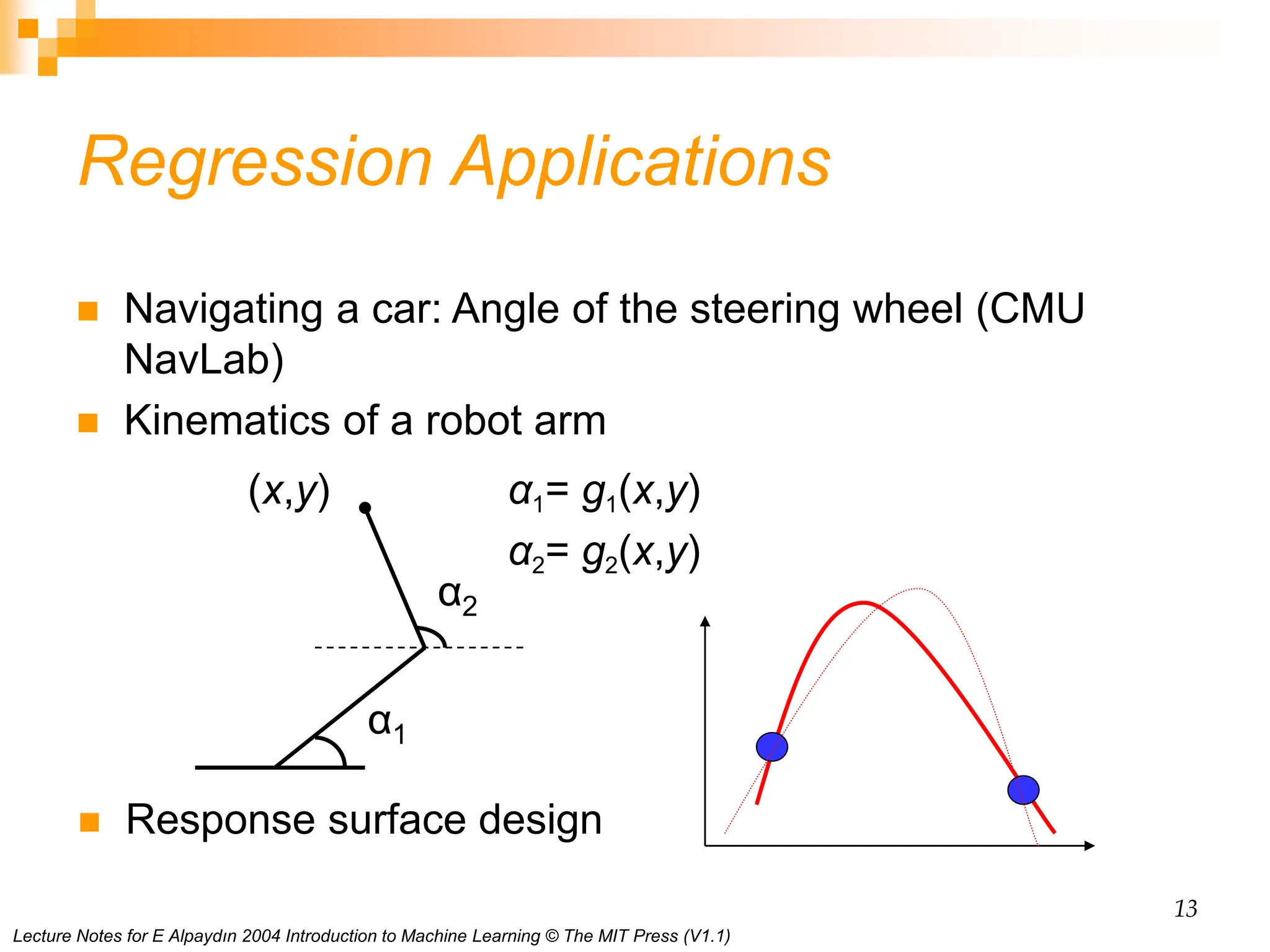 Regression Applications

Navigating a car: Angle of the steering wheel (CMU NavLab)

Kinematics of a robot arm

$(x,y)$

$\alpha_1 = g_1(x,y)$
$\alpha_2 = g_2(x,y)$

$\alpha_2$

$\alpha_1$

Response surface design

13

Lecture Notes for E Alpaydın 2004 Introduction to Machine Learning © The MIT Press (V1.1)